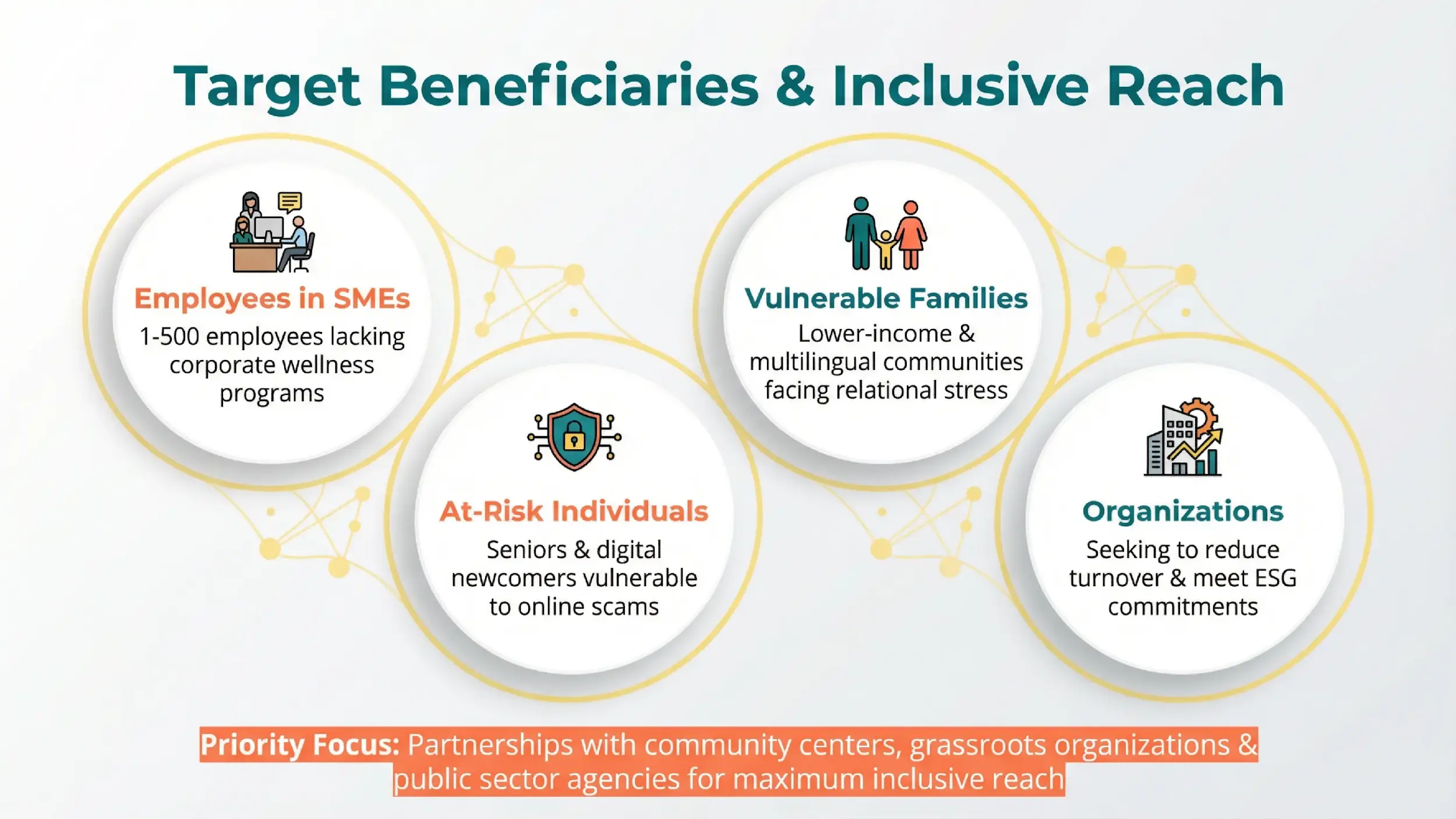 Target Beneficiaries & Inclusive Reach

Employees in SMEs
1-500 employees lacking corporate wellness programs

At-Risk Individuals
Seniors & digital newcomers vulnerable to online scams

Vulnerable Families
Lower-income & multilingual communities facing relational stress

Organizations
Seeking to reduce turnover & meet ESG commitments

Priority Focus: Partnerships with community centers, grassroots organizations & public sector agencies for maximum inclusive reach